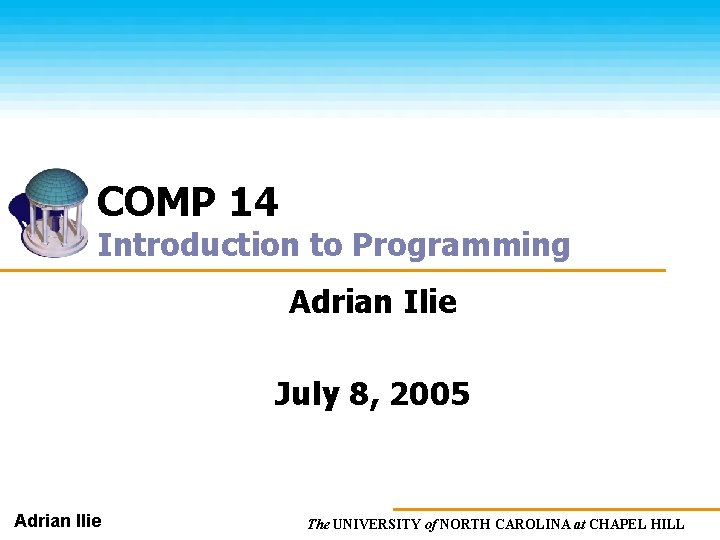 COMP 14
Introduction to Programming

Adrian Ilie

July 8, 2005

Adrian Ilie

The UNIVERSITY of NORTH CAROLINA at CHAPEL HILL